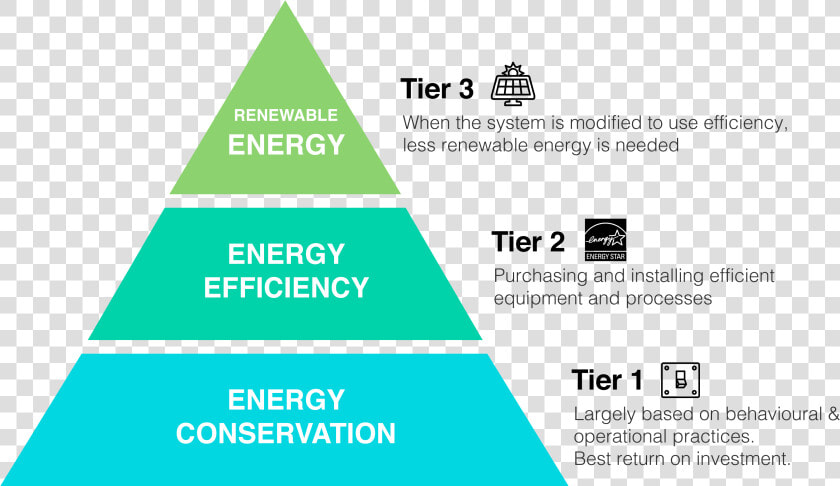 RENEWABLE ENERGY

Tier 3

When the system is modified to use efficiency, less renewable energy is needed

ENERGY EFFICIENCY

Tier 2

energy ENERGY STAR

Purchasing and installing efficient equipment and processes

ENERGY CONSERVATION

Tier 1

Largely based on behavioural & operational practices. Best return on investment.